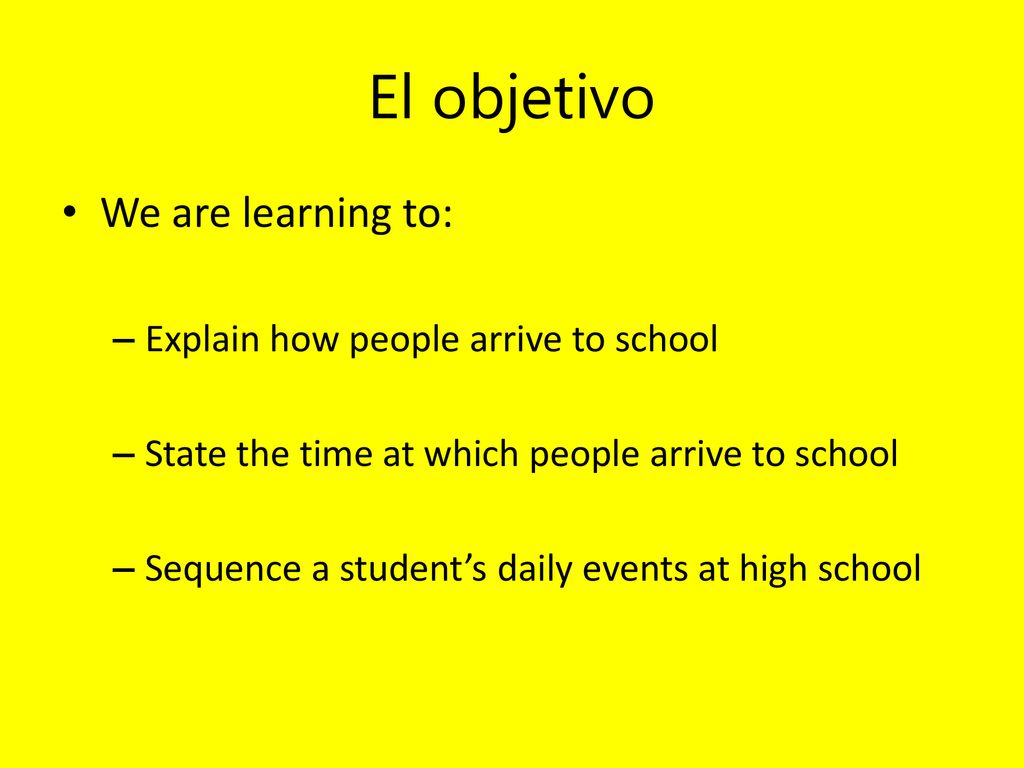 El objetivo

• We are learning to:

– Explain how people arrive to school

– State the time at which people arrive to school

– Sequence a student’s daily events at high school